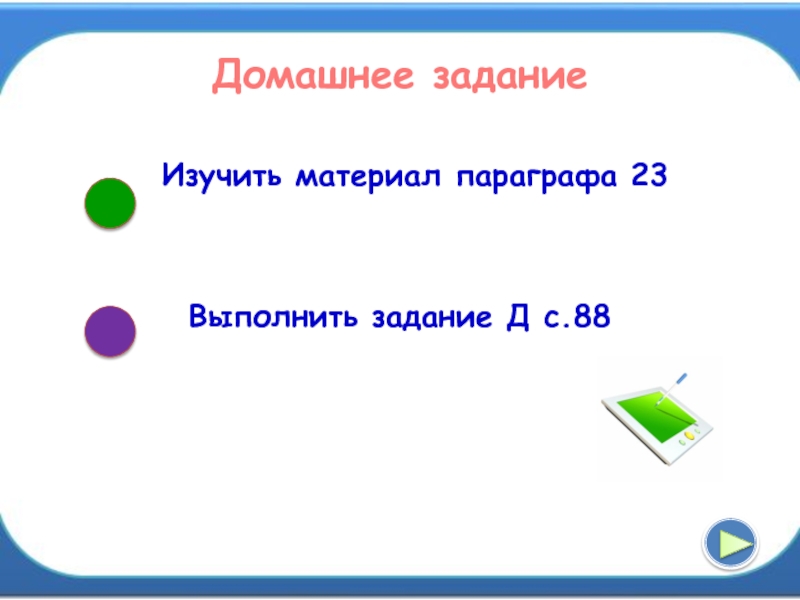 Домашнее задание

Изучить материал параграфа 23

Выполнить задание Д с.88